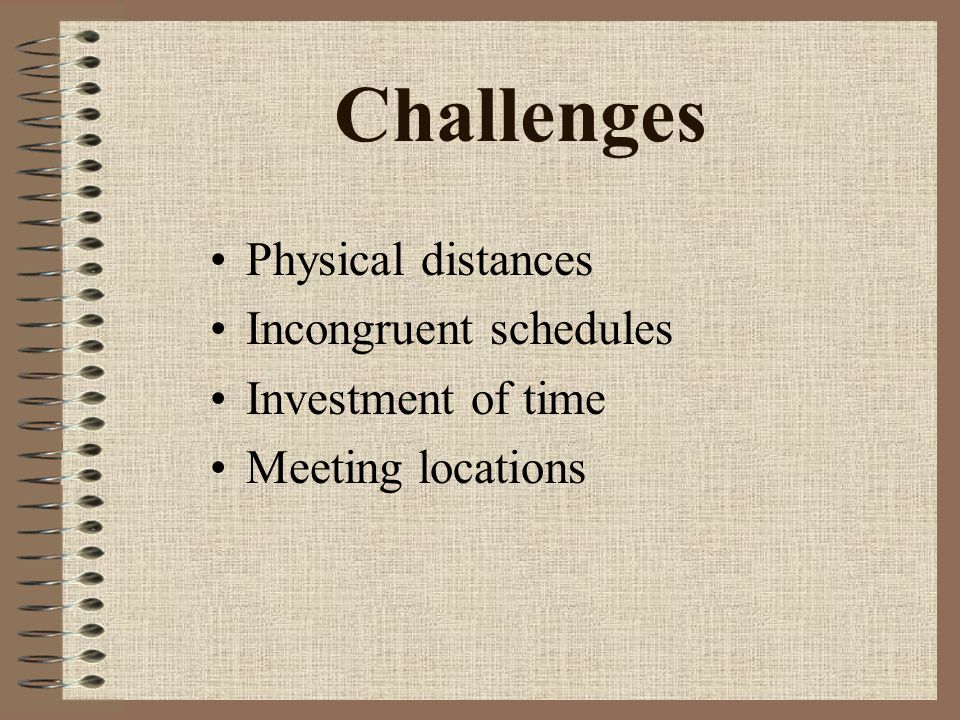 Challenges

• Physical distances
• Incongruent schedules
• Investment of time
• Meeting locations